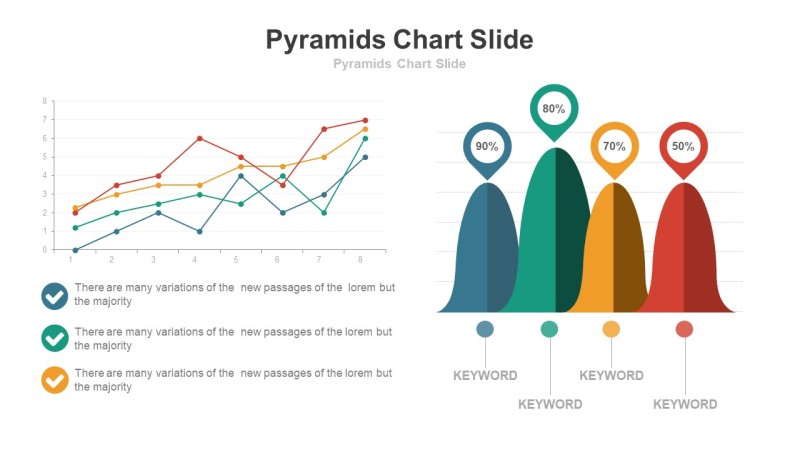 Pyramids Chart Slide

Pyramids Chart Slide

8
7
6
5
4
3
2
1
0
1 2 3 4 5 6 7 8

There are many variations of the new passages of the lorem but the majority

There are many variations of the new passages of the lorem but the majority

There are many variations of the new passages of the lorem but the majority

90%

80%

70%

50%

KEYWORD

KEYWORD

KEYWORD

KEYWORD